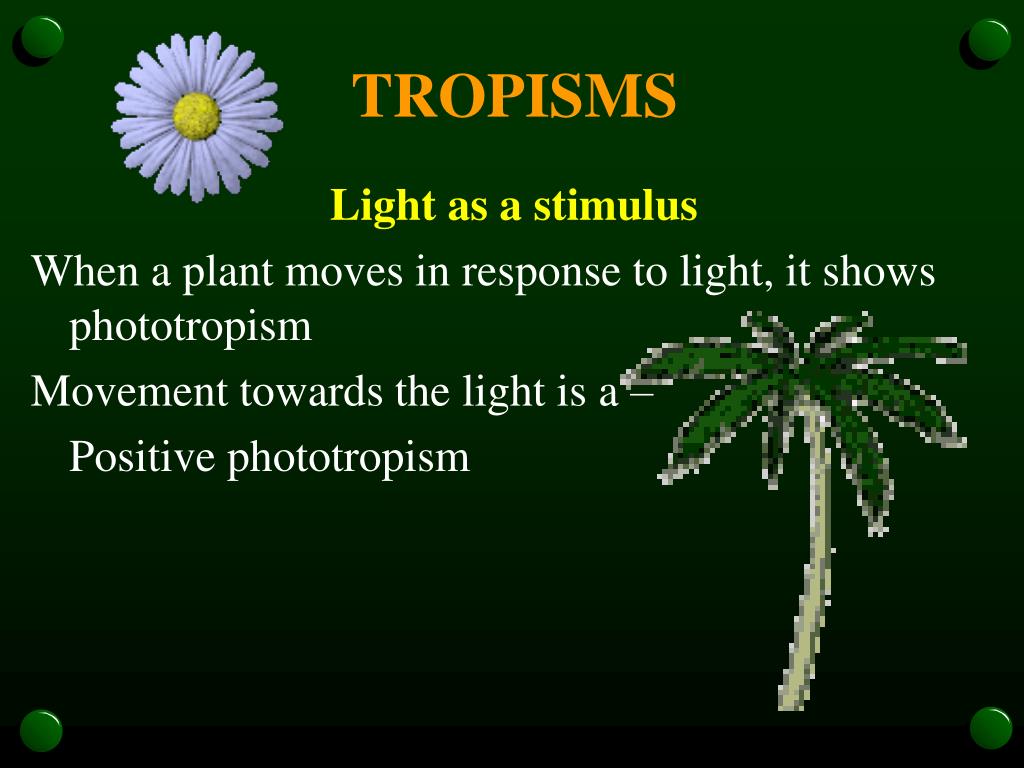 TROPISMS

Light as a stimulus

When a plant moves in response to light, it shows phototropism

Movement towards the light is a –

Positive phototropism